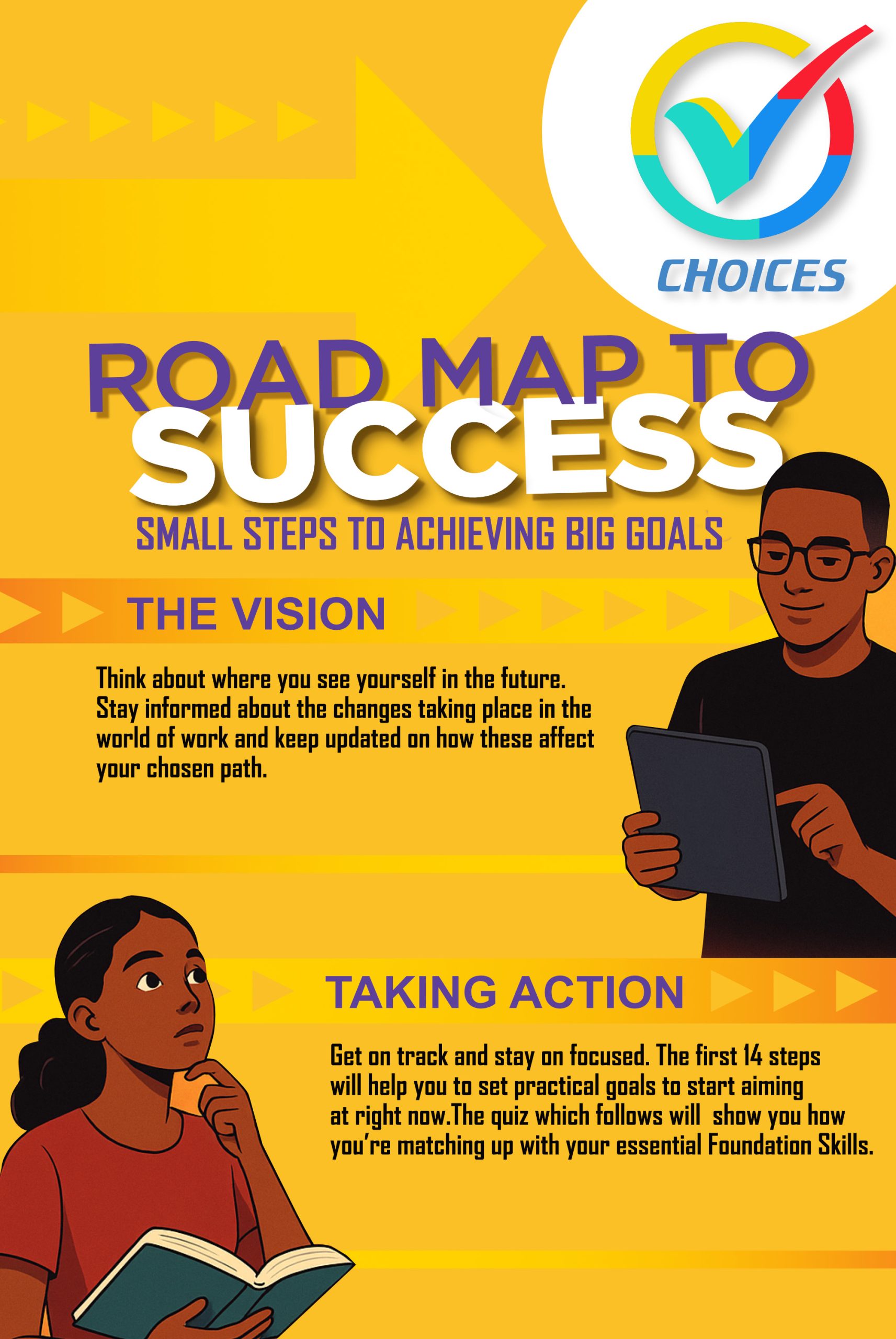 CHOICES

ROAD MAP TO SUCCESS

SMALL STEPS TO ACHIEVING BIG GOALS

THE VISION

Think about where you see yourself in the future. Stay informed about the changes taking place in the world of work and keep updated on how these affect your chosen path.

TAKING ACTION

Get on track and stay on focused. The first 14 steps will help you to set practical goals to start aiming at right now.The quiz which follows will show you how you're matching up with your essential Foundation Skills.